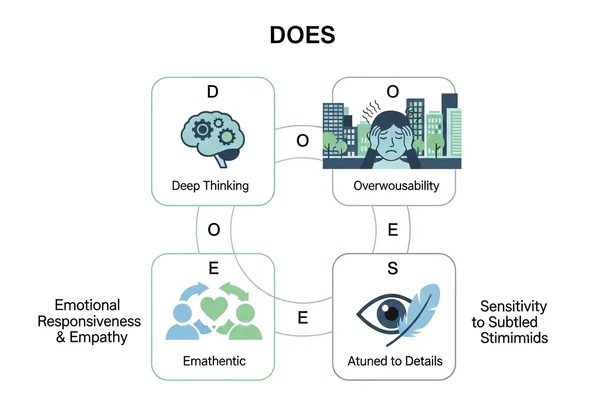 DOES

D

Deep Thinking

O

O

Overwousability

O

E

E

Emotional Responsiveness & Empathy

Emathentic

E

S

Atuned to Details

Sensitivity to Subtled Stimimids